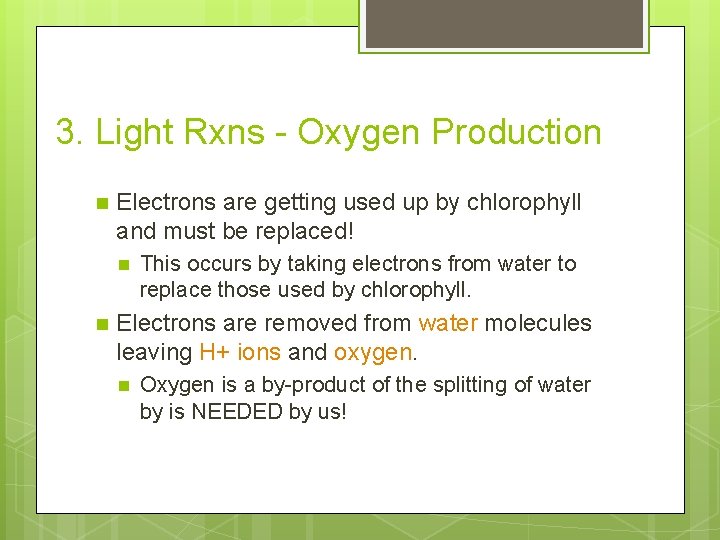 3. Light Rxns - Oxygen Production

Electrons are getting used up by chlorophyll and must be replaced!

This occurs by taking electrons from water to replace those used by chlorophyll.

Electrons are removed from water molecules leaving H+ ions and oxygen.

Oxygen is a by-product of the splitting of water by is NEEDED by us!